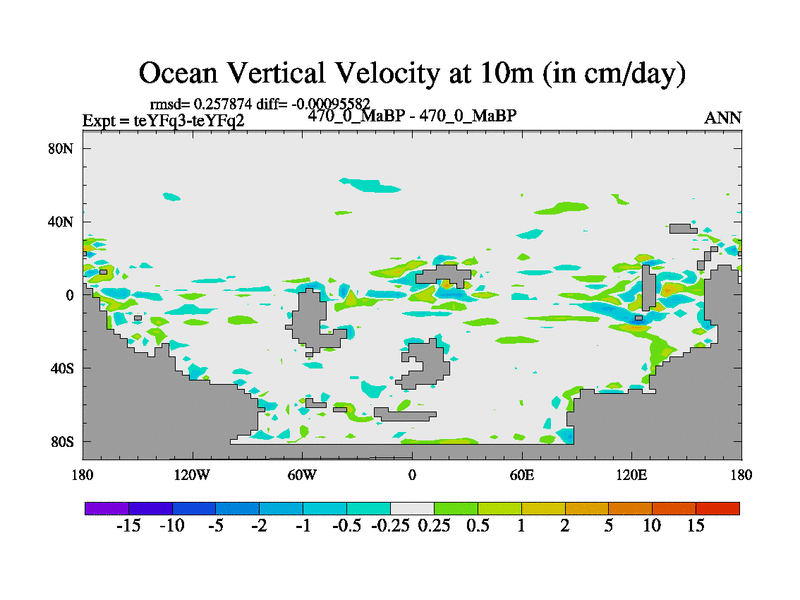 Ocean Vertical Velocity at 10m (in cm/day)

rmsd= 0.257874 diff= -0.00095582
Expt = teYFq3-teYFq2
470_0_MaBP - 470_0_MaBP
ANN

80N
40N
0
40S
80S

180
120W
60W
0
60E
120E
180

-15 -10 -5 -2 -1 -0.5 -0.25 0.25 0.5 1 2 5 10 15